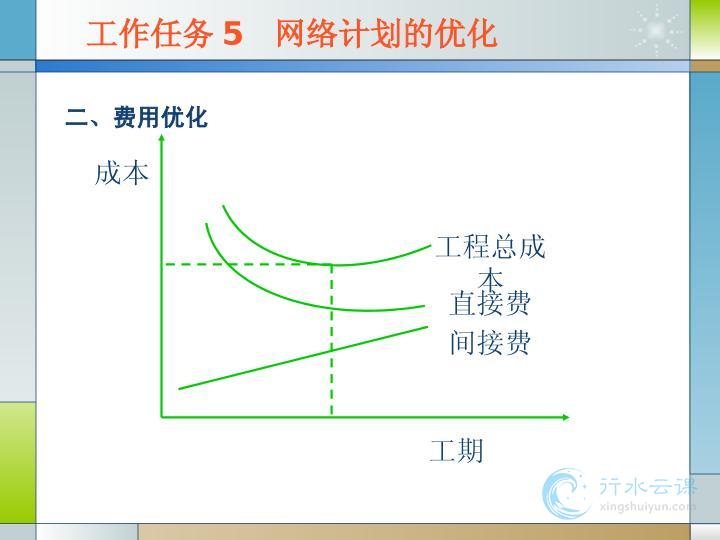 工作任务 5　网络计划的优化

二、费用优化

成本

工程总成本

直接费

间接费

工期

行水云课
xingshuiyun.com